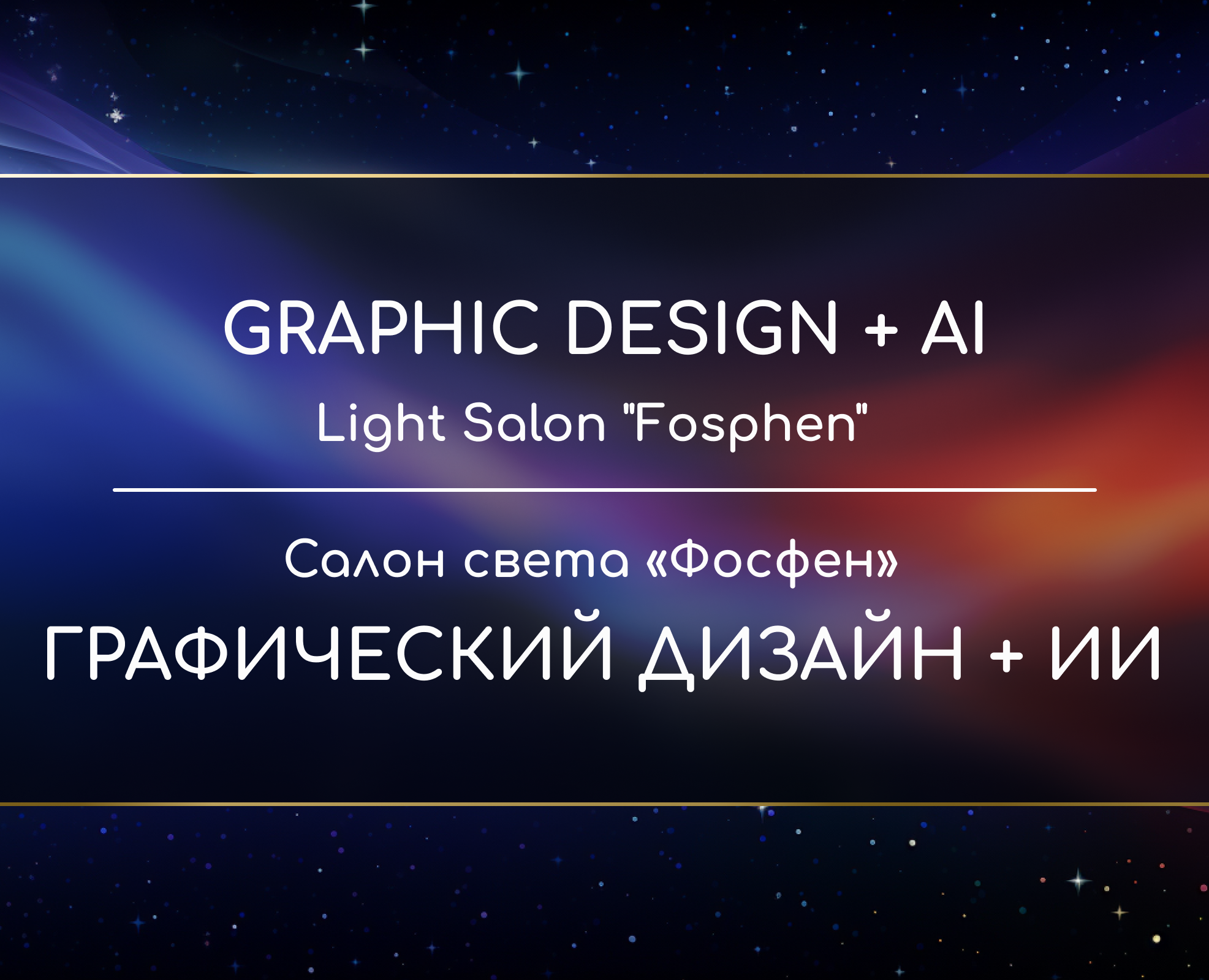 GRAPHIC DESIGN + AI

Light Salon "Fosphen"

Салон света «Фосфен»

ГРАФИЧЕСКИЙ ДИЗАЙН + ИИ